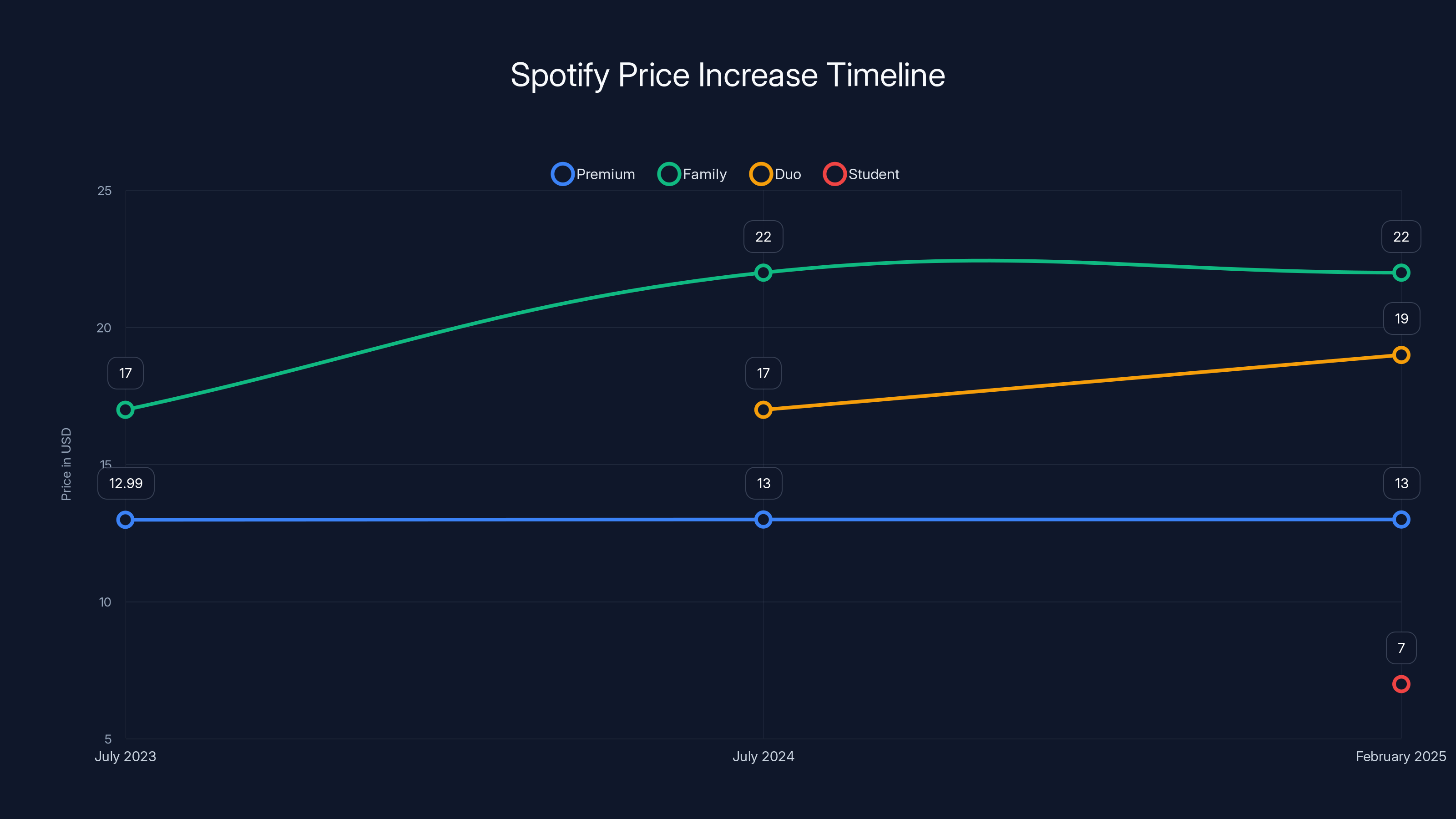 Spotify Price Increase Timeline

Premium Family Duo Student

Price in USD

25
20
15
10
5

22
22
19
17
17
12.99
13
13
7

July 2023
July 2024
February 2025